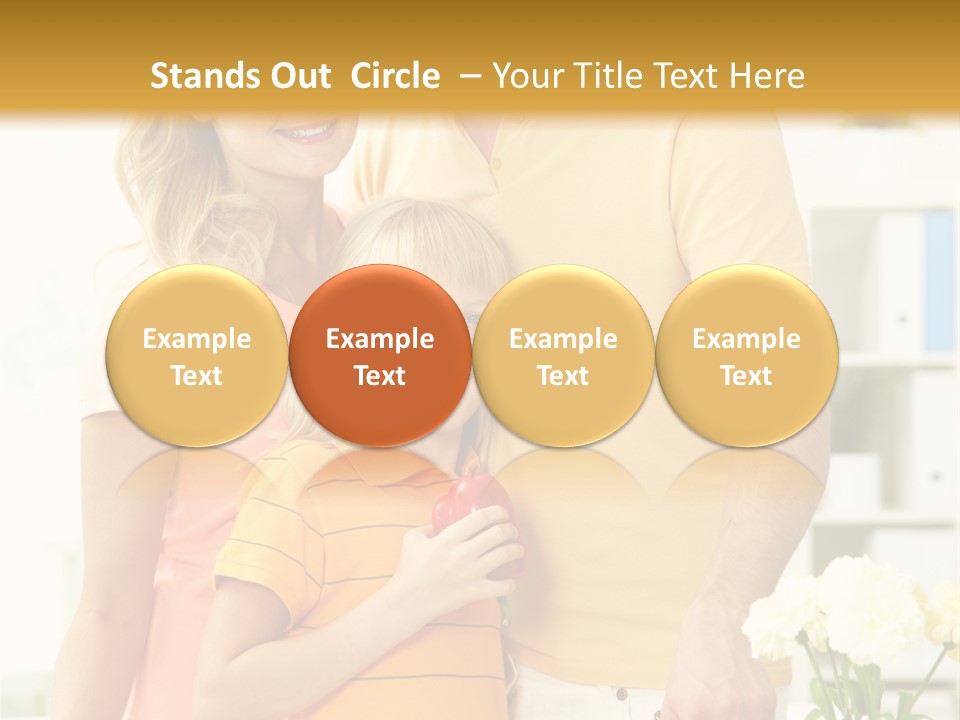 Stands Out Circle – Your Title Text Here

Example Text

Example Text

Example Text

Example Text